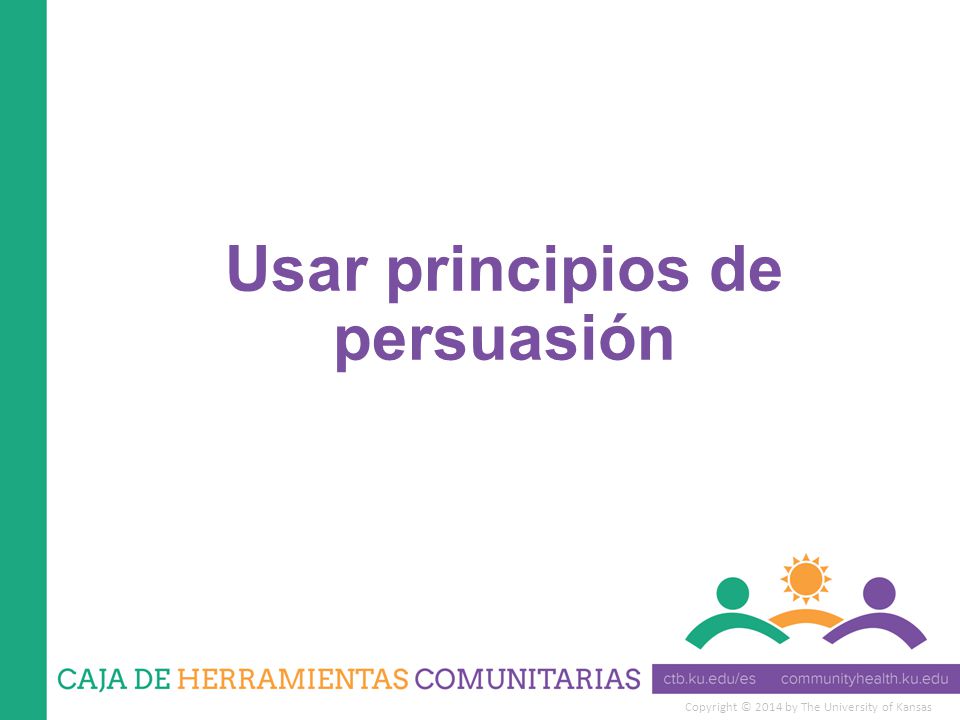 Usar principios de persuasión

CAJA DE HERRAMIENTAS COMUNITARIAS

ctb.ku.edu/es communityhealth.ku.edu

Copyright © 2014 by The University of Kansas